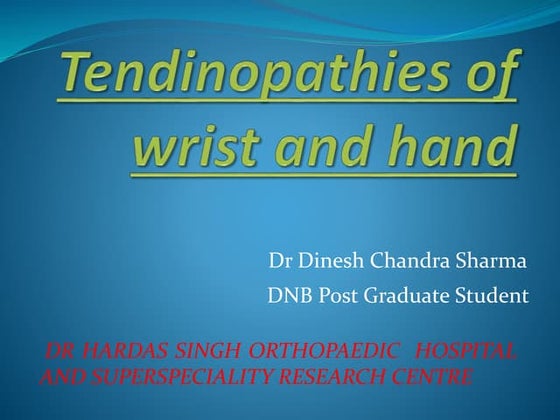 Tendinopathies of wrist and hand

Dr Dinesh Chandra Sharma

DNB Post Graduate Student

DR HARDAS SINGH ORTHOPAEDIC HOSPITAL AND SUPERSPECIALITY RESEARCH CENTRE